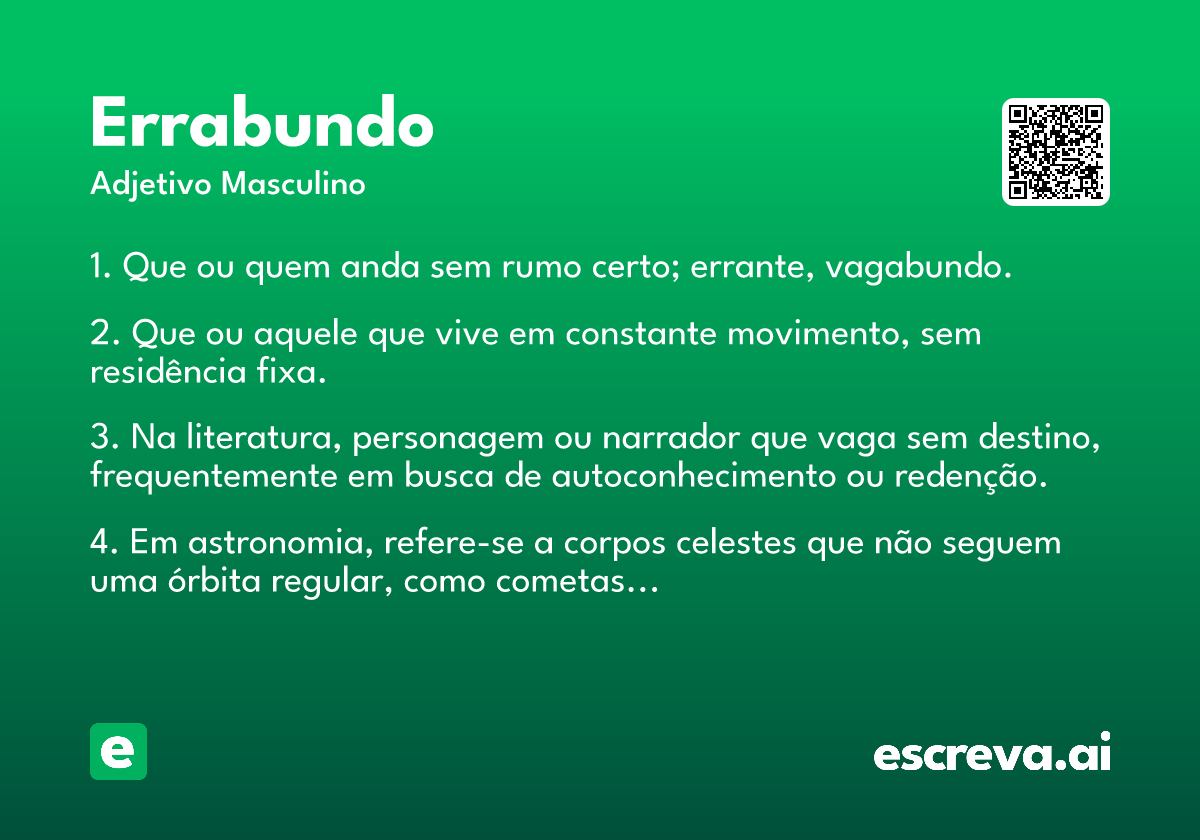 Errabundo
Adjetivo Masculino

1. Que ou quem anda sem rumo certo; errante, vagabundo.

2. Que ou aquele que vive em constante movimento, sem residência fixa.

3. Na literatura, personagem ou narrador que vaga sem destino, frequentemente em busca de autoconhecimento ou redenção.

4. Em astronomia, refere-se a corpos celestes que não seguem uma órbita regular, como cometas...

e

escreva.ai